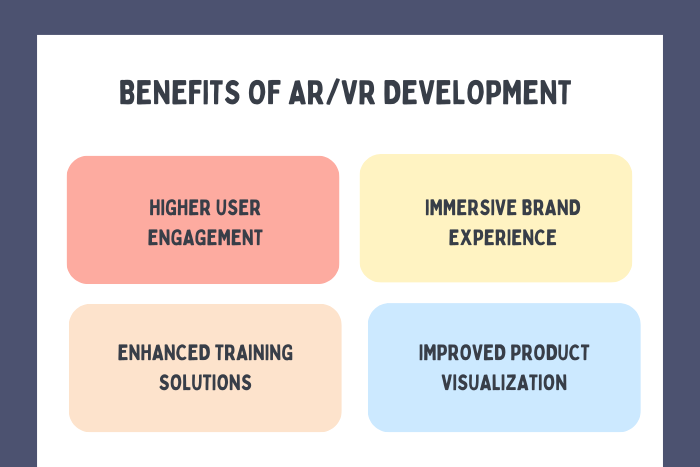 BENEFITS OF AR/VR DEVELOPMENT

HIGHER USER ENGAGEMENT

IMMERSIVE BRAND EXPERIENCE

ENHANCED TRAINING SOLUTIONS

IMPROVED PRODUCT VISUALIZATION